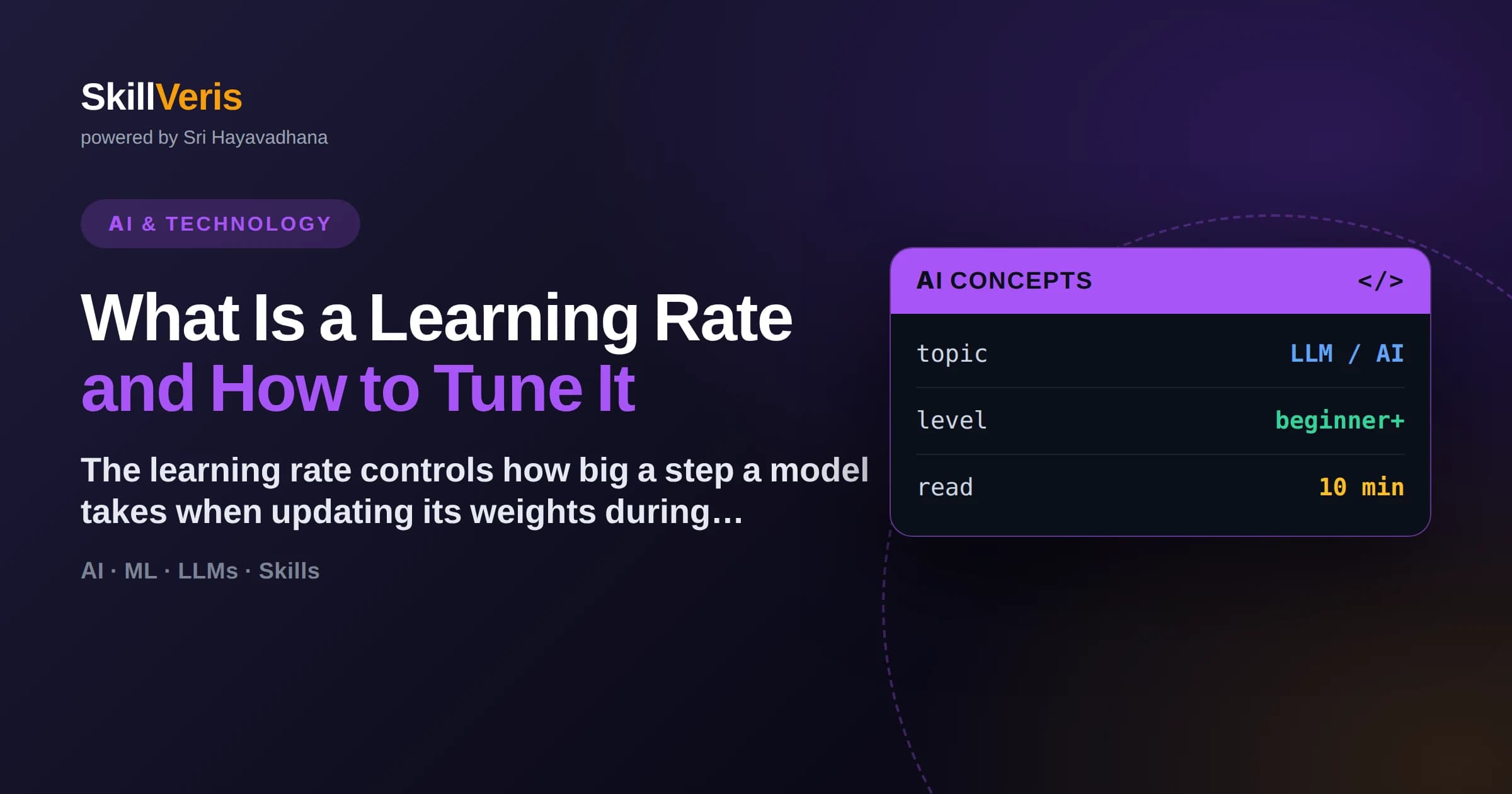 SkillVeris
powered by Sri Hayavadhana

AI & TECHNOLOGY

What Is a Learning Rate and How to Tune It

The learning rate controls how big a step a model takes when updating its weights during…

AI · ML · LLMs · Skills

AI CONCEPTS </>

| topic | LLM / AI |
|---|---|
| level | beginner+ |
| read | 10 min |